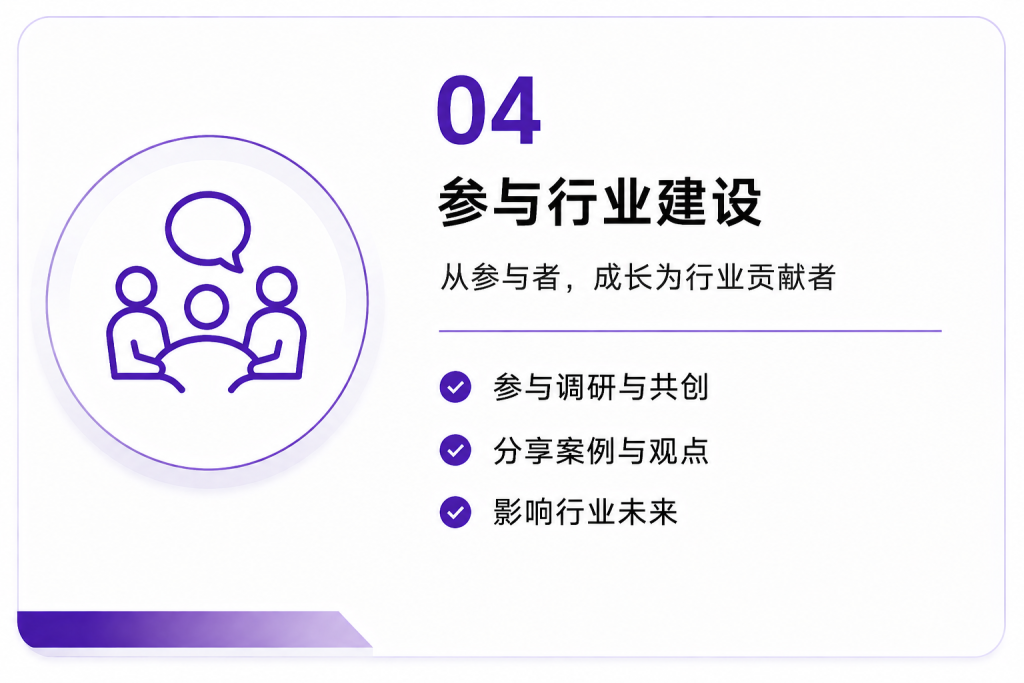 04

参与行业建设

从参与者，成长为行业贡献者

参与调研与共创

分享案例与观点

影响行业未来